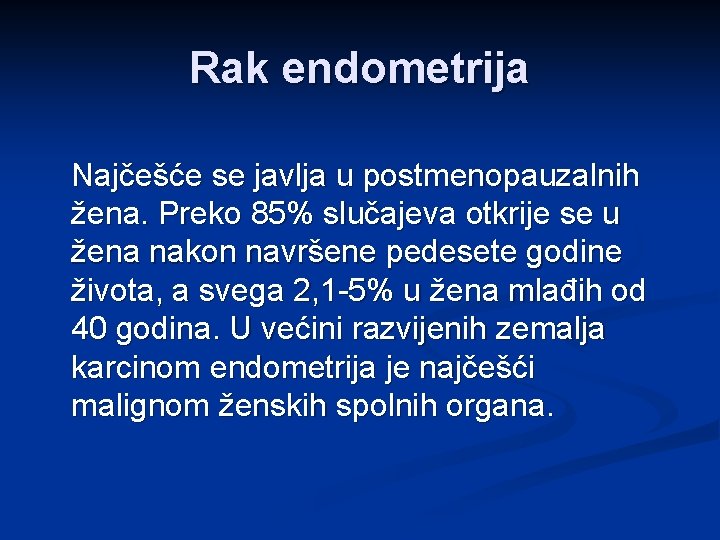 Rak endometrija

Najčešće se javlja u postmenopauzalnih žena. Preko 85% slučajeva otkrije se u žena nakon navršene pedesete godine života, a svega 2,1-5% u žena mlađih od 40 godina. U većini razvijenih zemalja karcinom endometrija je najčešći malignom ženskih spolnih organa.